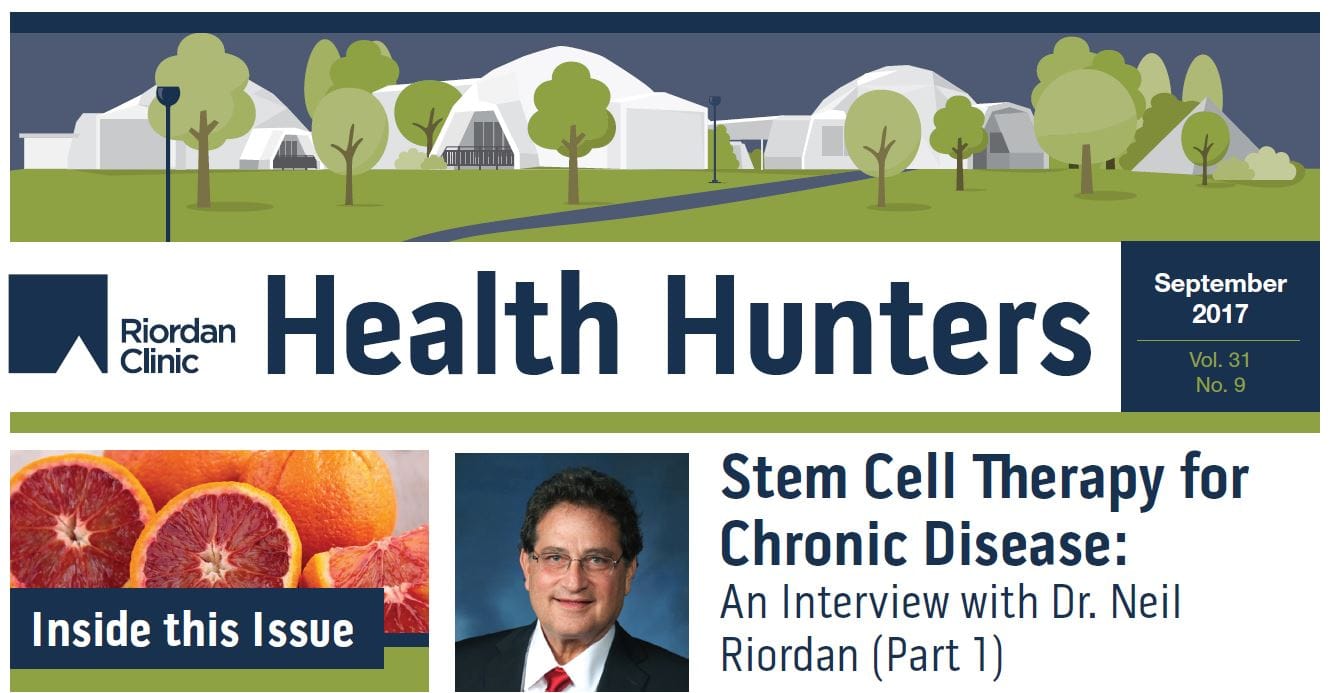 Riordan Clinic

Health Hunters

September 2017

Vol. 31 No. 9

Inside this Issue

Stem Cell Therapy for Chronic Disease:

An Interview with Dr. Neil Riordan (Part 1)